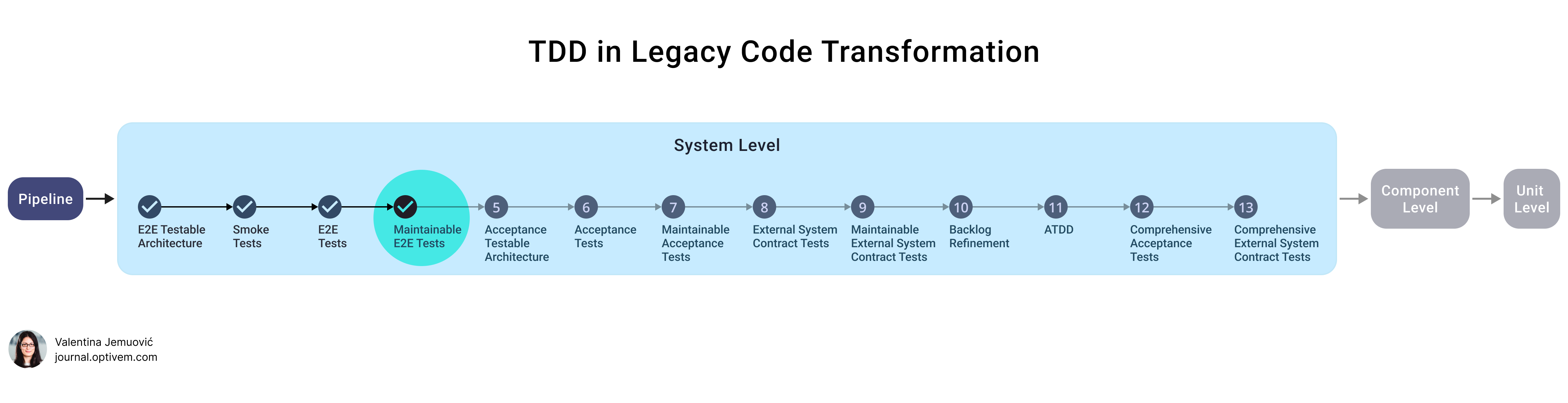 TDD in Legacy Code Transformation

System Level

Pipeline

E2E Testable Architecture

Smoke Tests

E2E Tests

Maintainable E2E Tests

5 Acceptance Testable Architecture

6 Acceptance Tests

7 Maintainable Acceptance Tests

8 External System Contract Tests

9 Maintainable External System Contract Tests

10 Backlog Refinement

11 ATDD

12 Comprehensive Acceptance Tests

13 Comprehensive External System Contract Tests

Component Level

Unit Level

Valentina Jemuović
journal.optivem.com